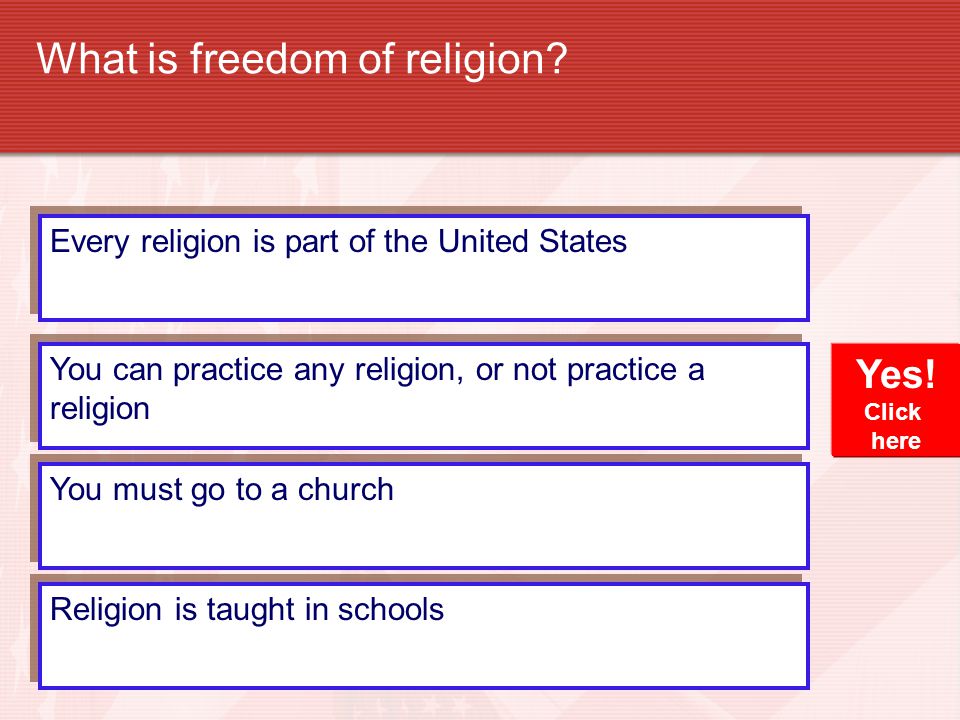 What is freedom of religion?

Every religion is part of the United States

You can practice any religion, or not practice a religion

Yes! Click here

You must go to a church

Religion is taught in schools